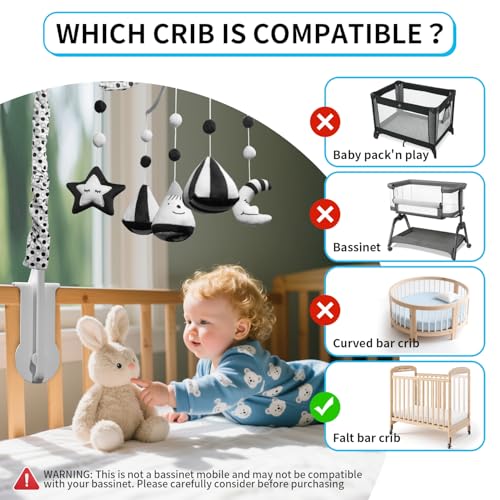 WHICH CRIB IS COMPATIBLE ?

Baby pack'n play

Bassinet

Curved bar crib

Falt bar crib

WARNING: This is not a bassinet mobile and may not be compatible with your bassinet. Please carefully consider before purchasing